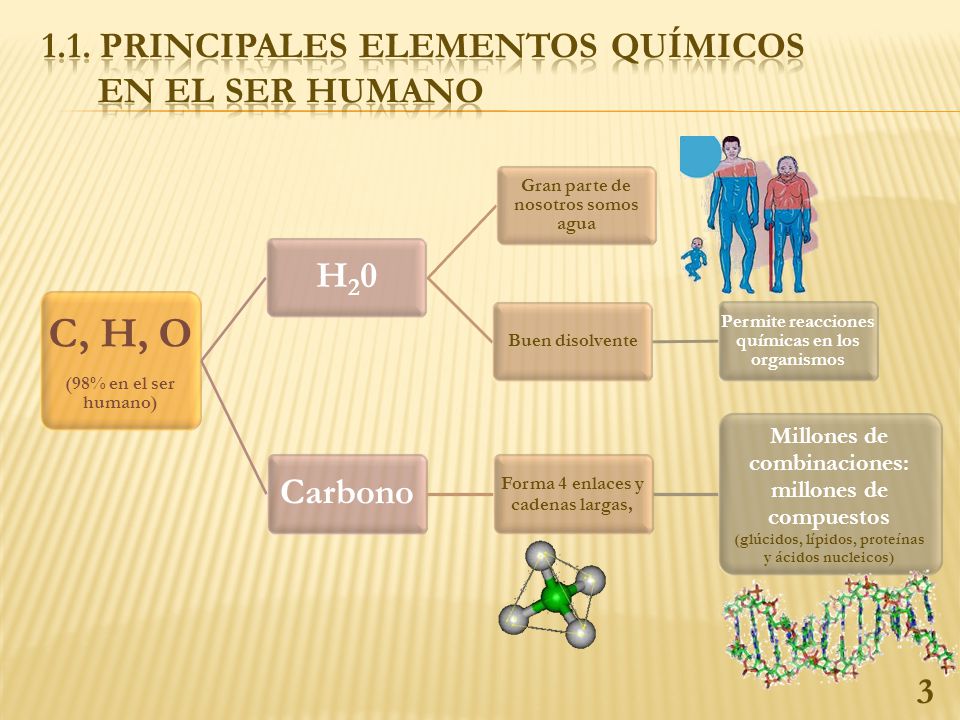 1.1. PRINCIPALES ELEMENTOS QUÍMICOS EN EL SER HUMANO

C, H, O

(98% en el ser humano)

$H_20$

Gran parte de nosotros somos agua

Buen disolvente

Permite reacciones químicas en los organismos

Carbono

Forma 4 enlaces y cadenas largas,

Millones de combinaciones: millones de compuestos (glúcidos, lípidos, proteínas y ácidos nucleicos)

3